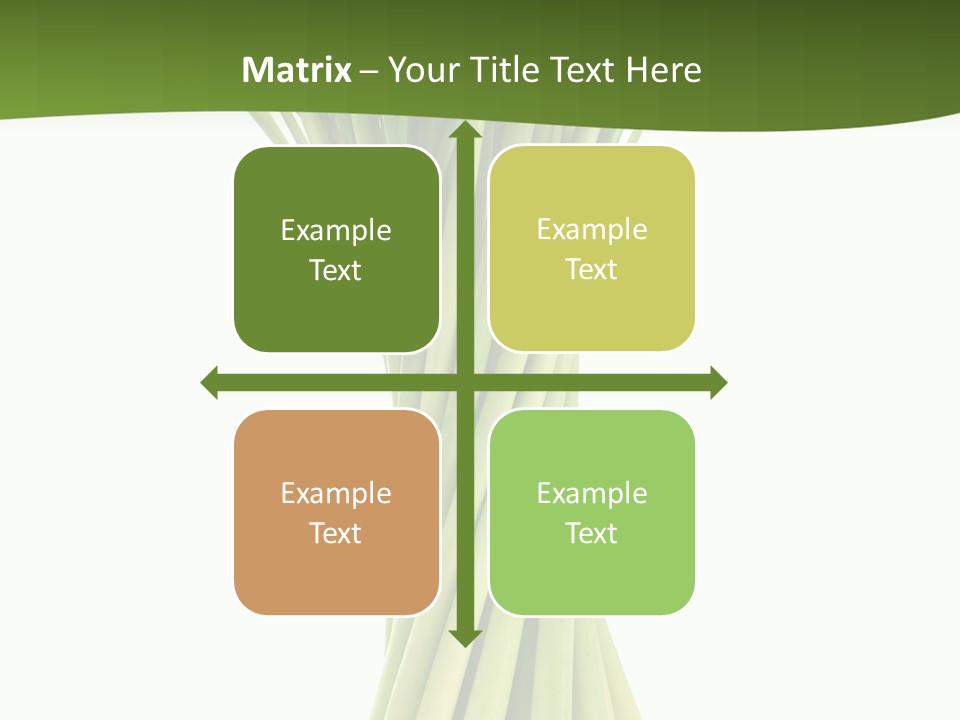 Matrix – Your Title Text Here

Example Text

Example Text

Example Text

Example Text